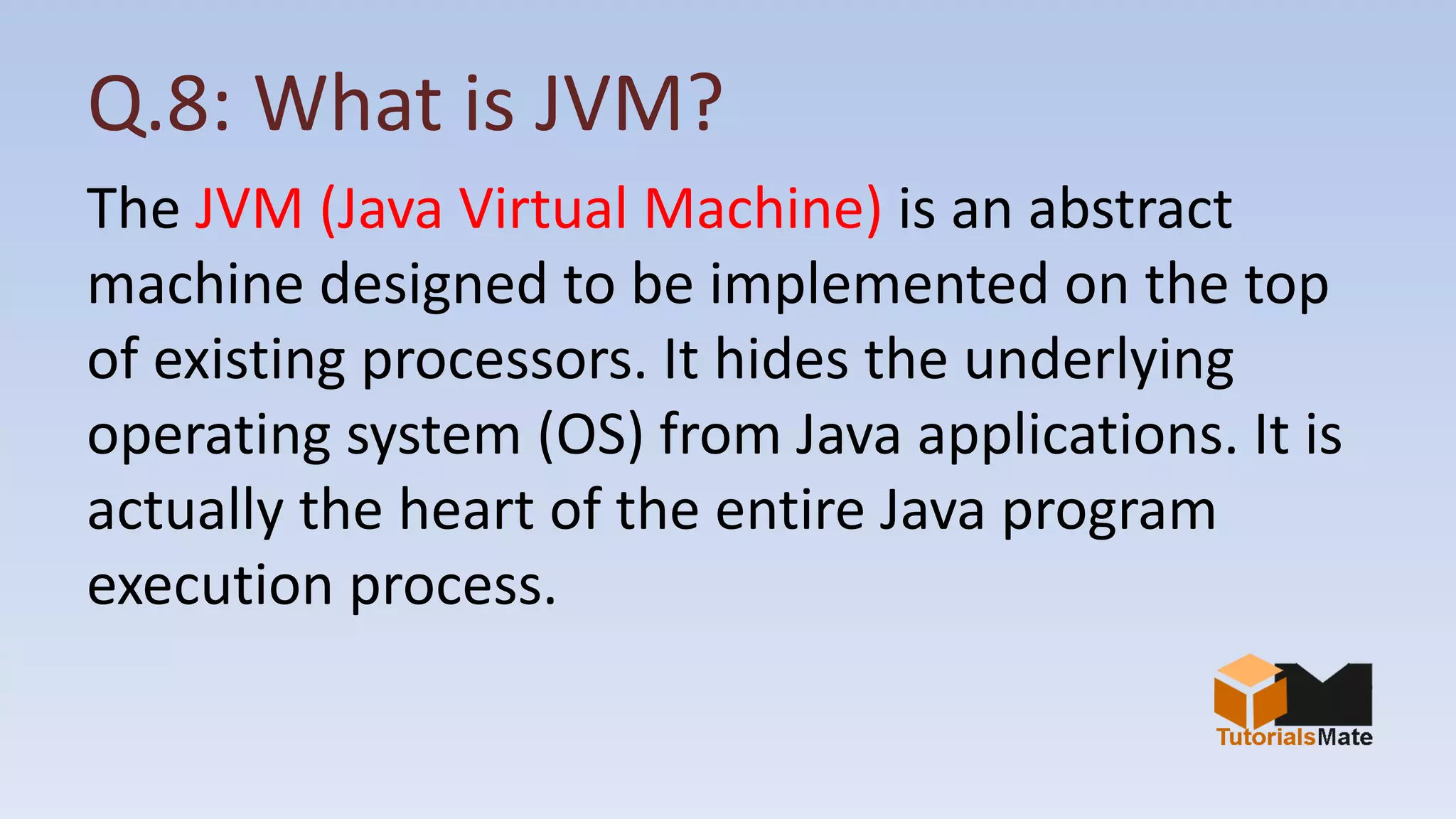 Q.8: What is JVM?

The JVM (Java Virtual Machine) is an abstract machine designed to be implemented on the top of existing processors. It hides the underlying operating system (OS) from Java applications. It is actually the heart of the entire Java program execution process.

TutorialsMate